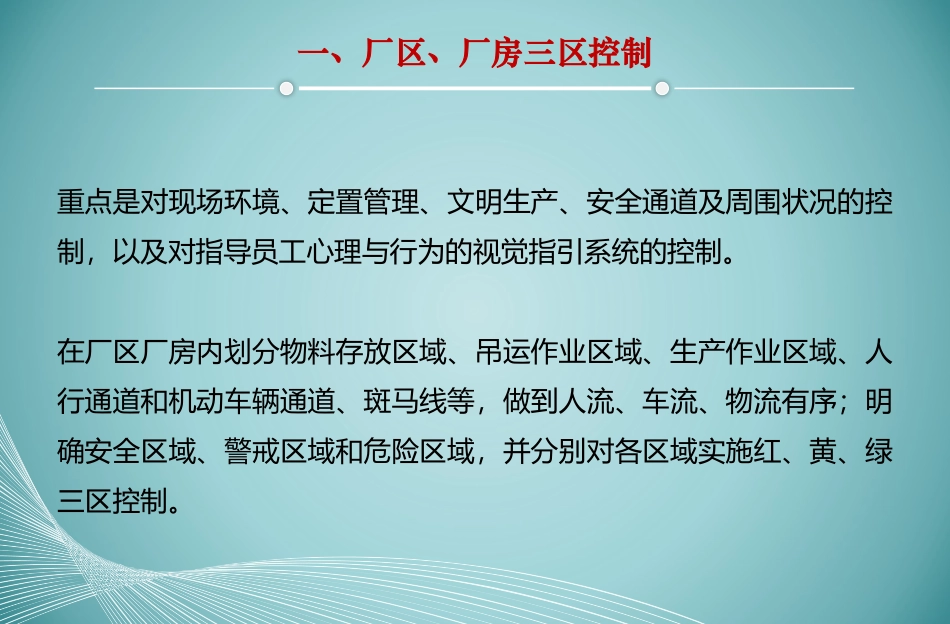 一、厂区、厂房三区控制

重点是对现场环境、定置管理、文明生产、安全通道及周围状况的控制，以及对指导员工心理与行为的视觉指引系统的控制。

在厂区厂房内划分物料存放区域、吊运作业区域、生产作业区域、人行通道和机动车辆通道、斑马线等，做到人流、车流、物流有序；明确安全区域、警戒区域和危险区域，并分别对各区域实施红、黄、绿三区控制。